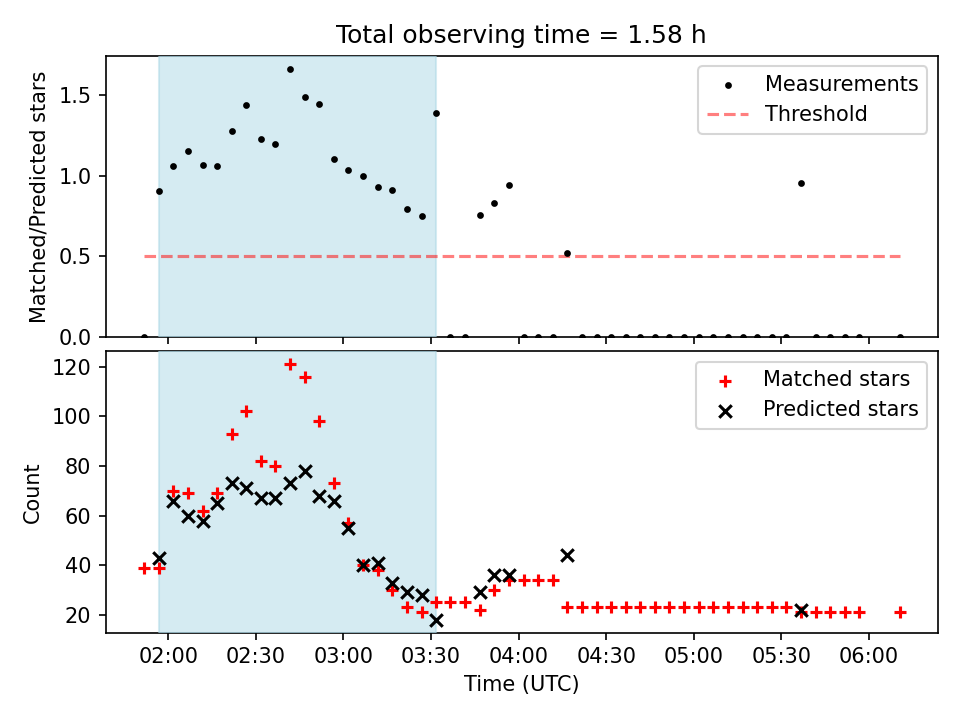 Total observing time = 1.58 h

Matched/Predicted stars

1.5
1.0
0.5
0.0

Measurements
Threshold

Count

120
100
80
60
40
20

Matched stars
Predicted stars

02:00 02:30 03:00 03:30 04:00 04:30 05:00 05:30 06:00

Time (UTC)